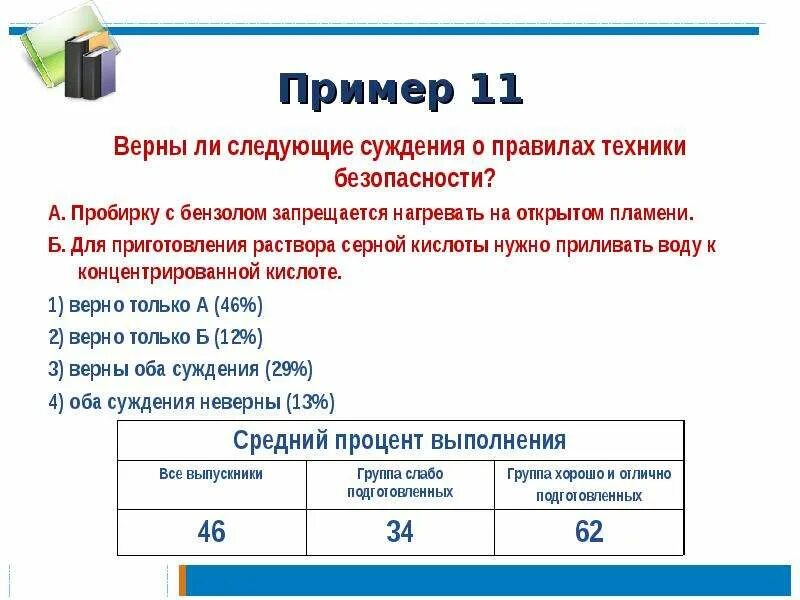 Пример 11

Верны ли следующие суждения о правилах техники безопасности?

А. Пробирку с бензолом запрещается нагревать на открытом пламени.

Б. Для приготовления раствора серной кислоты нужно приливать воду к концентрированной кислоте.

1) верно только А (46%)

2) верно только Б (12%)

3) верны оба суждения (29%)

4) оба суждения неверны (13%)

| Средний процент выполнения | | |
|---|---|---|
| Все выпускники | Группа слабо подготовленных | Группа хорошо и отлично подготовленных |
| 46 | 34 | 62 |